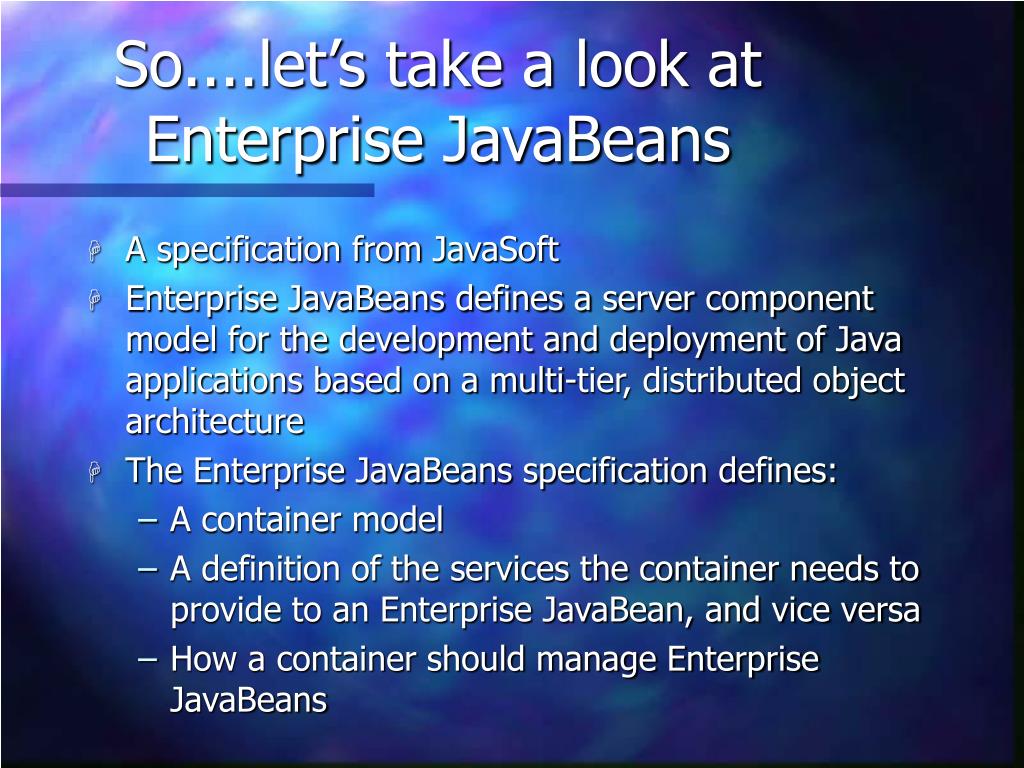 So....let’s take a look at Enterprise JavaBeans

A specification from JavaSoft

Enterprise JavaBeans defines a server component model for the development and deployment of Java applications based on a multi-tier, distributed object architecture

The Enterprise JavaBeans specification defines:

– A container model

– A definition of the services the container needs to provide to an Enterprise JavaBean, and vice versa

– How a container should manage Enterprise JavaBeans